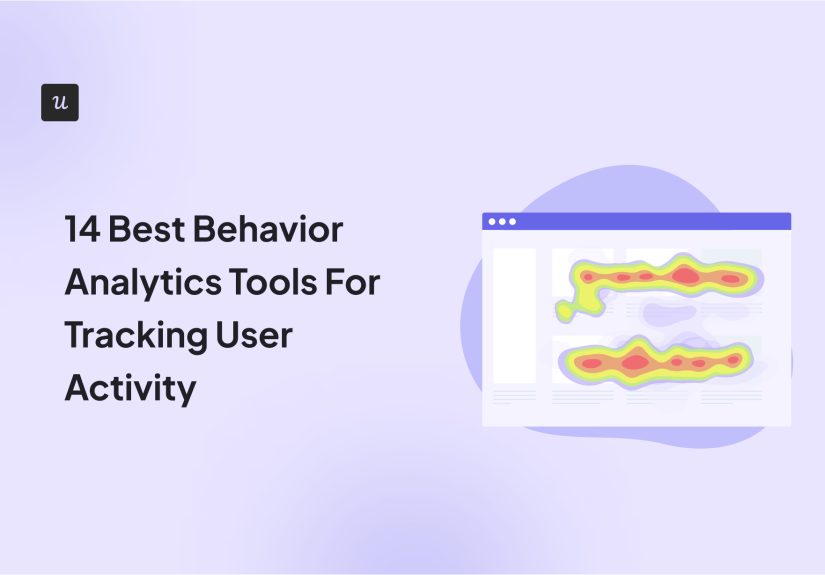 u

14 Best Behavior Analytics Tools For Tracking User Activity